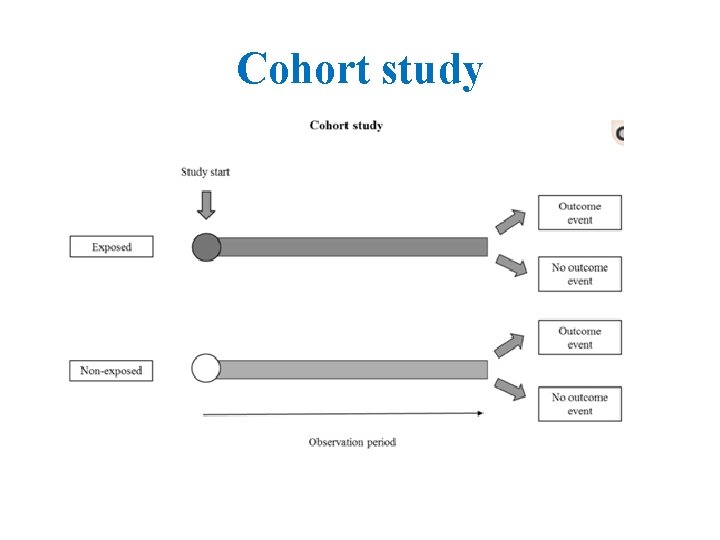 Cohort study

Cohort study

Study start

Exposed

Outcome event

No outcome event

Non-exposed

Outcome event

No outcome event

Observation period